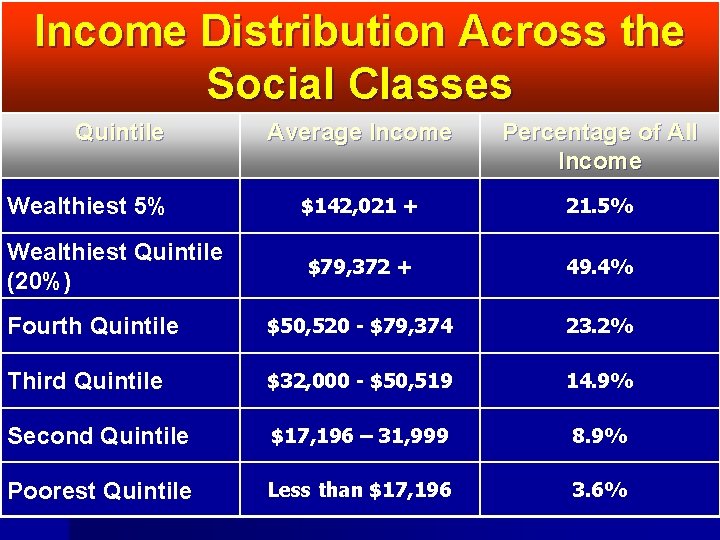 Income Distribution Across the Social Classes

| Quintile | Average Income | Percentage of All Income |
|---|---|---|
| Wealthiest 5% | \$142,021 + | 21.5% |
| Wealthiest Quintile (20%) | \$79,372 + | 49.4% |
| Fourth Quintile | \$50,520 - \$79,374 | 23.2% |
| Third Quintile | \$32,000 - \$50,519 | 14.9% |
| Second Quintile | \$17,196 – 31,999 | 8.9% |
| Poorest Quintile | Less than \$17,196 | 3.6% |